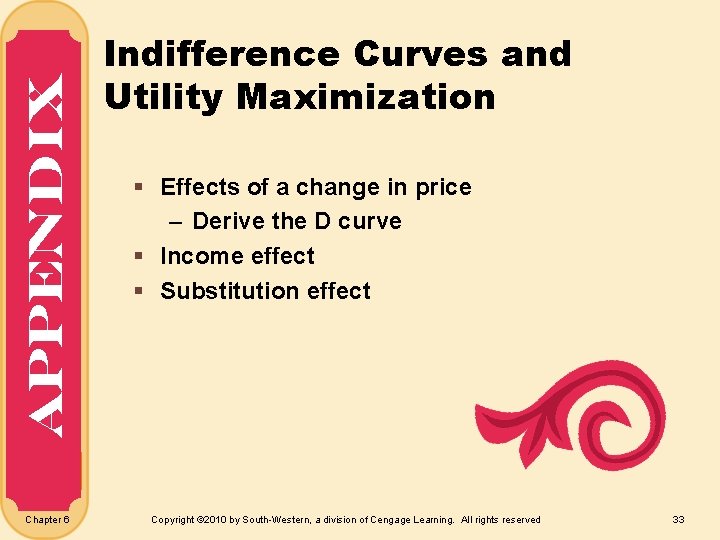 APPENDIX

Indifference Curves and Utility Maximization

▪ Effects of a change in price
– Derive the D curve
▪ Income effect
▪ Substitution effect

Chapter 6

Copyright ©2010 by South-Western, a division of Cengage Learning. All rights reserved

33